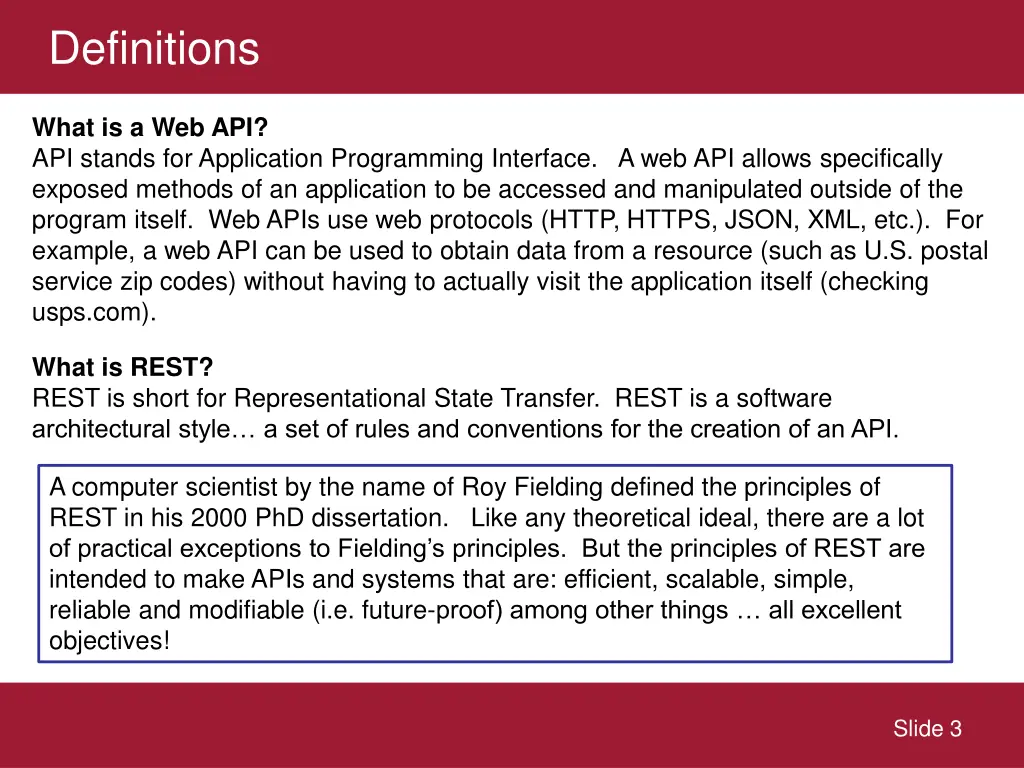 Definitions

What is a Web API?
API stands for Application Programming Interface. A web API allows specifically exposed methods of an application to be accessed and manipulated outside of the program itself. Web APIs use web protocols (HTTP, HTTPS, JSON, XML, etc.). For example, a web API can be used to obtain data from a resource (such as U.S. postal service zip codes) without having to actually visit the application itself (checking usps.com).

What is REST?
REST is short for Representational State Transfer. REST is a software architectural style… a set of rules and conventions for the creation of an API.

A computer scientist by the name of Roy Fielding defined the principles of REST in his 2000 PhD dissertation. Like any theoretical ideal, there are a lot of practical exceptions to Fielding's principles. But the principles of REST are intended to make APIs and systems that are: efficient, scalable, simple, reliable and modifiable (i.e. future-proof) among other things … all excellent objectives!

Slide 3